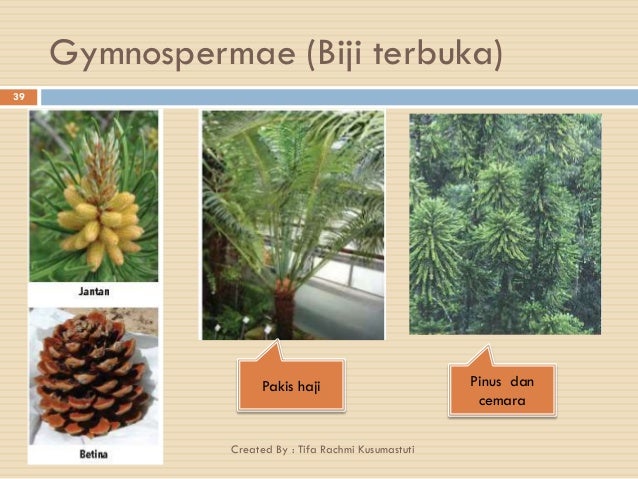 Gymnospermae (Biji terbuka)

39

Jantan

Betina

Pakis haji

Pinus dan cemara

Created By : Tifa Rachmi Kusumastuti